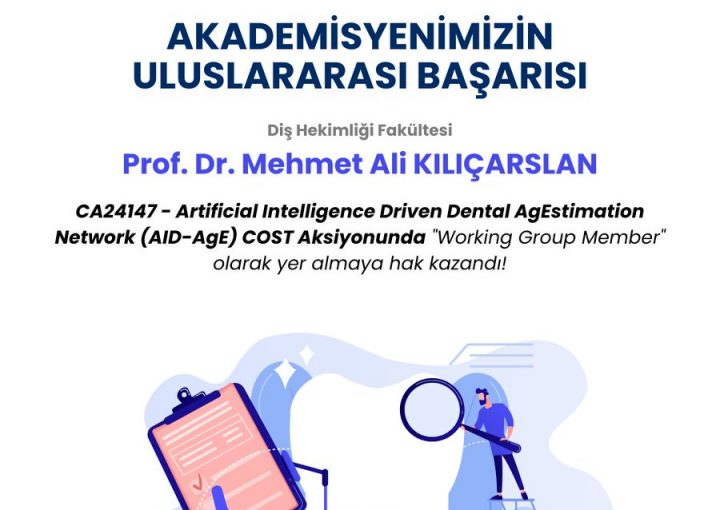 AKADEMİSYENİMİZİN ULUSLARARASI BAŞARISI

Diş Hekimliği Fakültesi

Prof. Dr. Mehmet Ali KILIÇARSLAN

CA24147 - Artificial Intelligence Driven Dental AgEstimation Network (AID-AgE) COST Aksiyonunda "Working Group Member" olarak yer almaya hak kazandı!